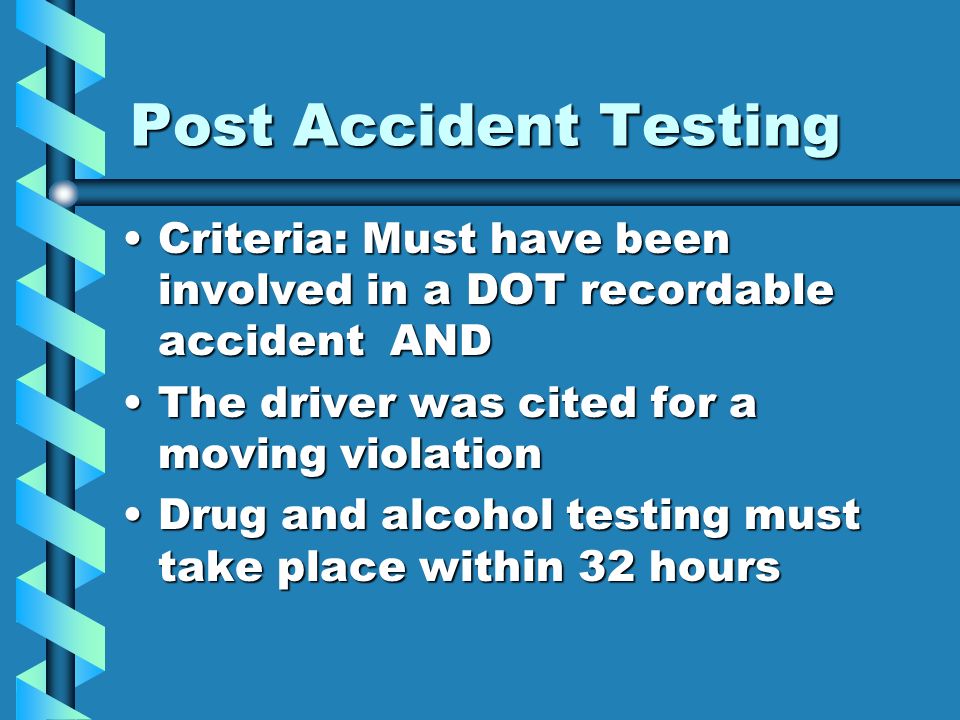 Post Accident Testing

• Criteria: Must have been involved in a DOT recordable accident AND

• The driver was cited for a moving violation

• Drug and alcohol testing must take place within 32 hours